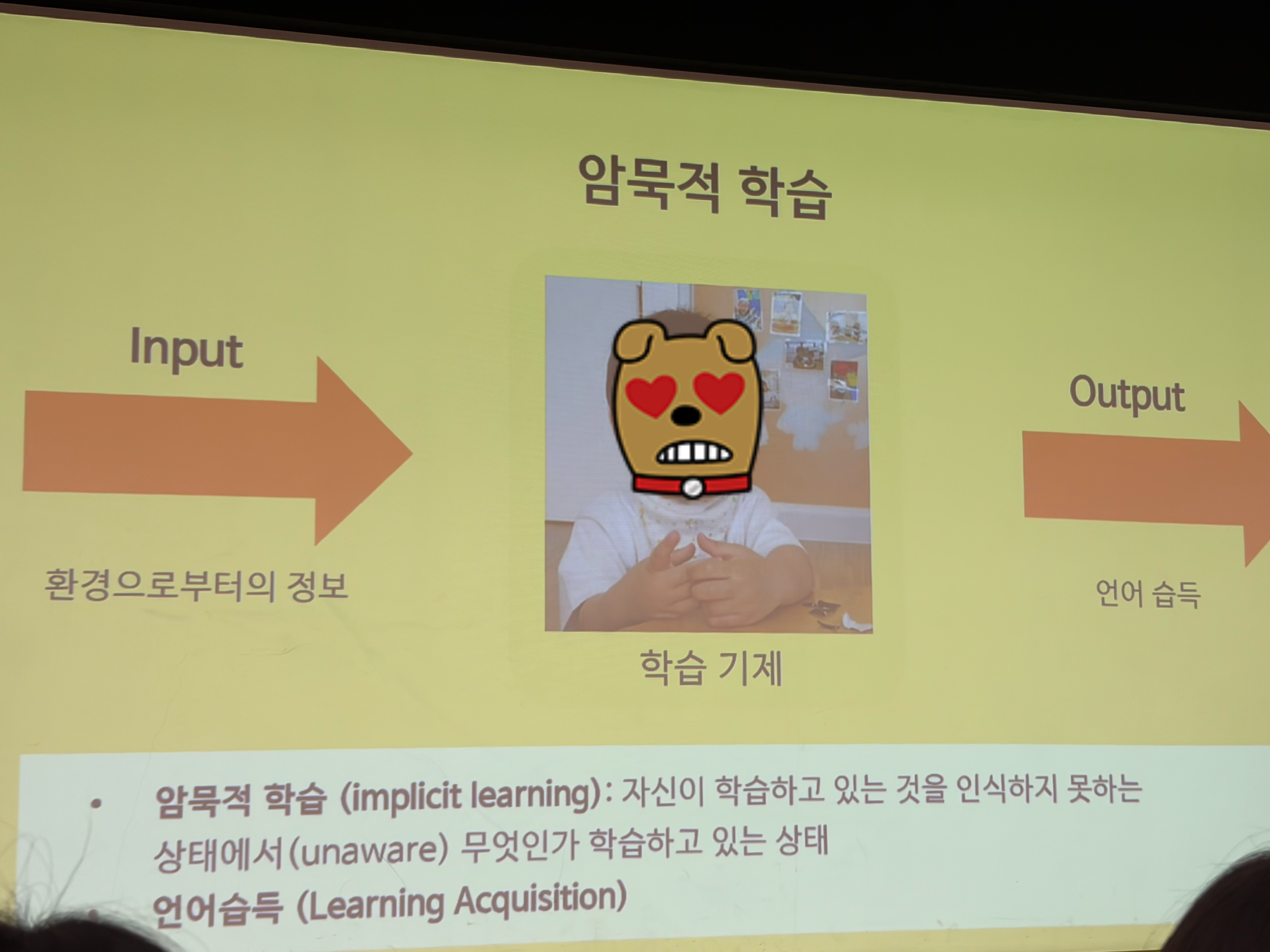 암묵적 학습

Input

환경으로부터의 정보

학습 기제

Output

언어 습득

• 암묵적 학습 (implicit learning): 자신이 학습하고 있는 것을 인식하지 못하는 상태에서(unaware) 무엇인가 학습하고 있는 상태

• 언어습득 (Learning Acquisition)